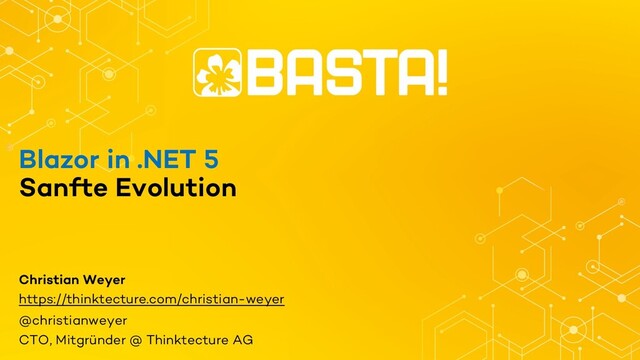 BASTA!

Blazor in .NET 5
Sanfte Evolution

Christian Weyer
https://thinktecture.com/christian-weyer
@christianweyer
CTO, Mitgründer @ Thinktecture AG